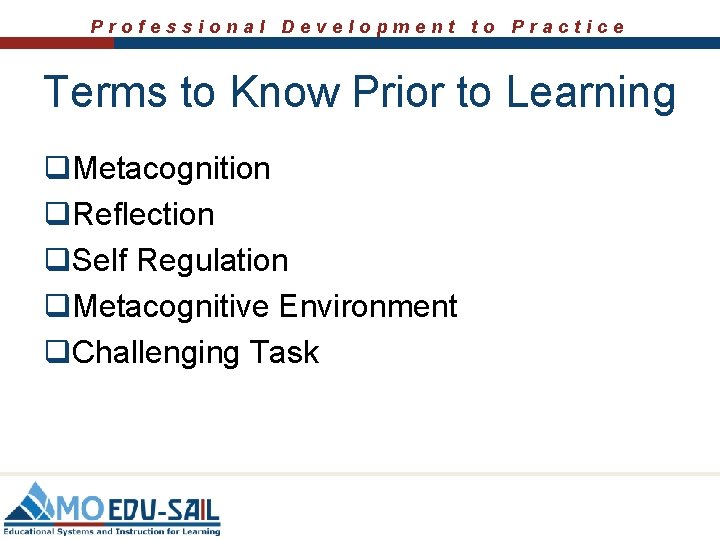 Professional Development to Practice

Terms to Know Prior to Learning

❑Metacognition
❑Reflection
❑Self Regulation
❑Metacognitive Environment
❑Challenging Task

MO EDU-SAIL
Educational Systems and Instruction for Learning